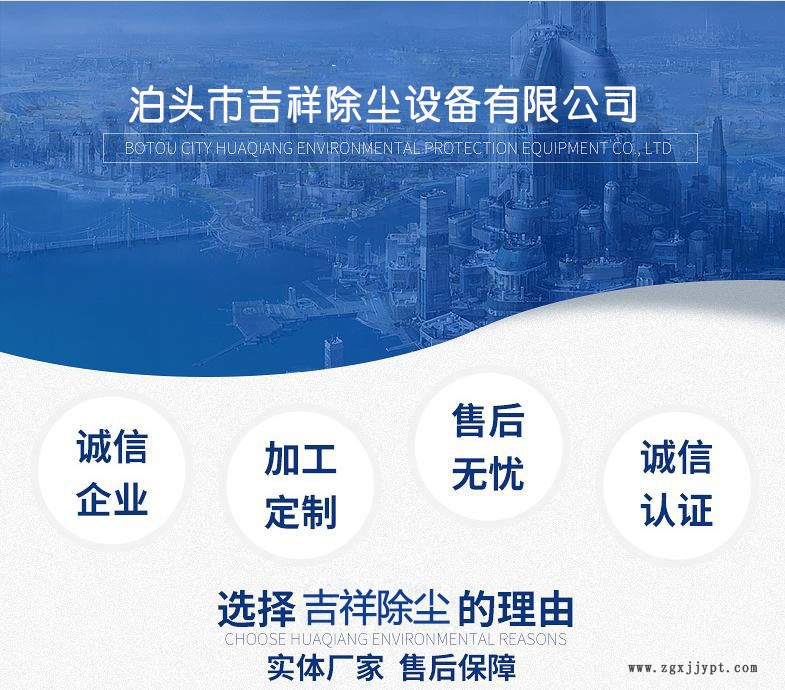 泊头市吉祥除尘设备有限公司
BOTOU CITY HUAQIANG ENVIRONMENTAL PROTECTION EQUIPMENT CO., LTD

诚信企业

加工定制

售后无忧

诚信认证

选择 吉祥除尘 的理由
CHOOSE HUAQIANG ENVIRONMENTAL REASONS
实体厂家 售后保障

www.zgxjjypt.com